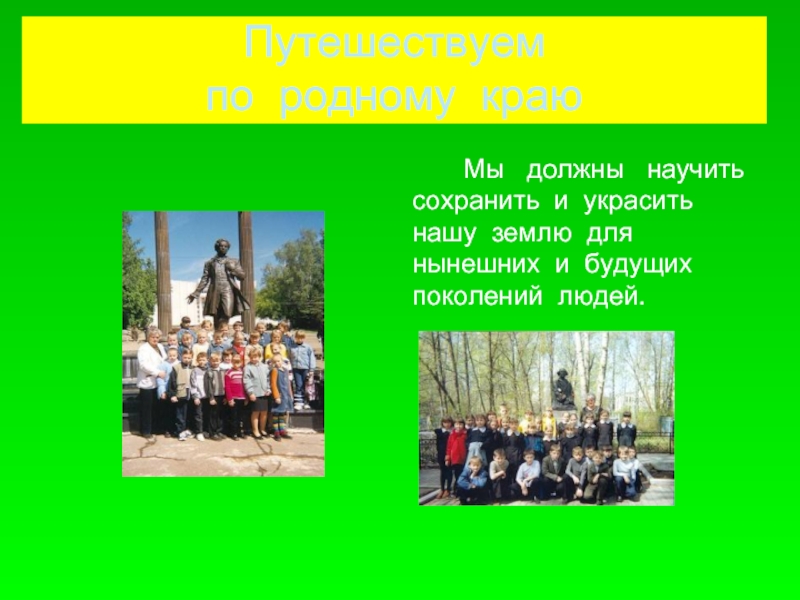 Путешествуем
по родному краю

Мы должны научить сохранить и украсить нашу землю для нынешних и будущих поколений людей.